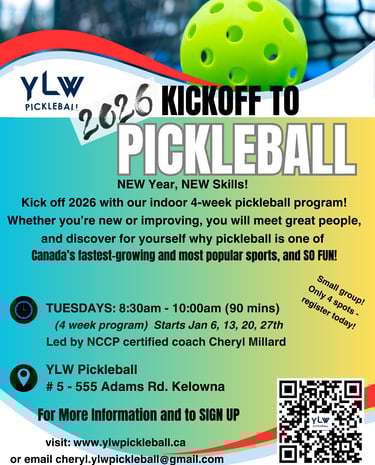 YLW
PICKLEBALL

2026 KICKOFF TO
PICKLEBALL

NEW Year, NEW Skills!
Kick off 2026 with our indoor 4-week pickleball program!
Whether you're new or improving, you will meet great people, and discover for yourself why pickleball is one of Canada's fastest-growing and most popular sports, and SO FUN!

Small group! Only 4 spots - register today!

TUESDAYS: 8:30am - 10:00am (90 mins)
(4 week program) Starts Jan 6, 13, 20, 27th
Led by NCCP certified coach Cheryl Millard

YLW Pickleball
# 5 - 555 Adams Rd. Kelowna

For More Information and to SIGN UP

visit: www.ylwpickleball.ca
or email cheryl.ylwpickleball@gmail.com

YLW